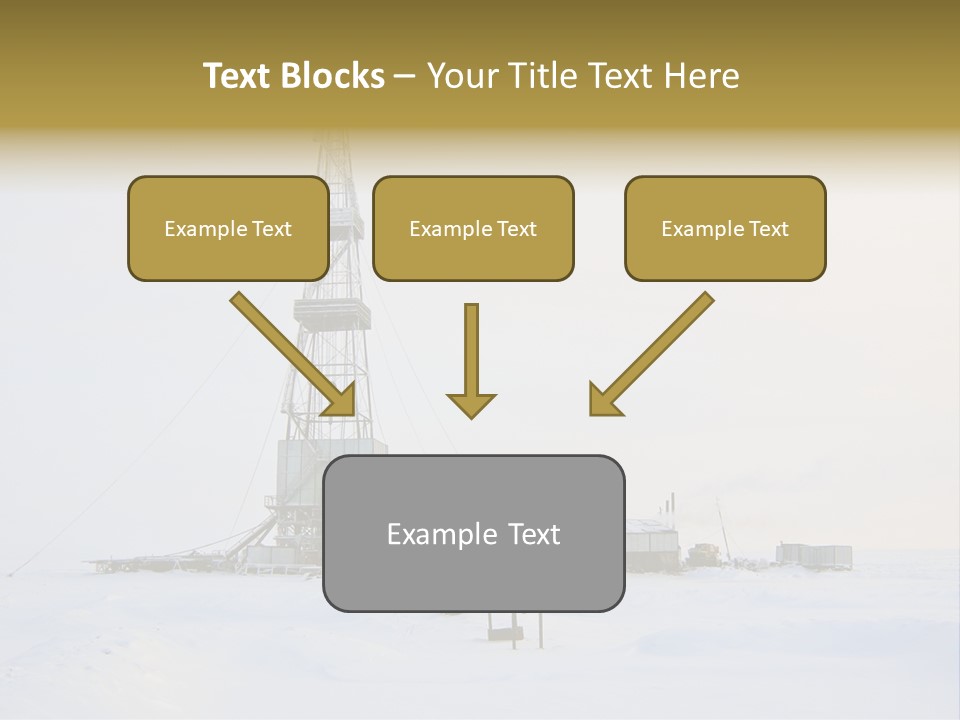 Text Blocks – Your Title Text Here

Example Text

Example Text

Example Text

Example Text